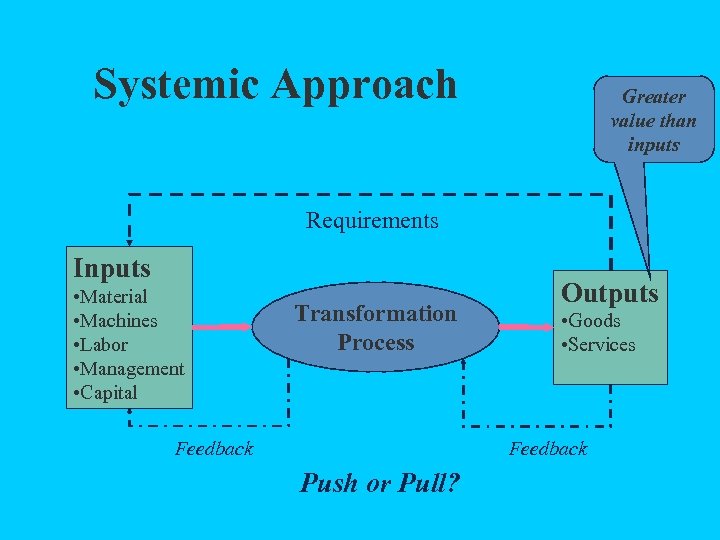 Systemic Approach

Greater value than inputs

Requirements

Inputs
•Material
•Machines
•Labor
•Management
•Capital

Transformation Process

Outputs
•Goods
•Services

Feedback

Feedback

Push or Pull?